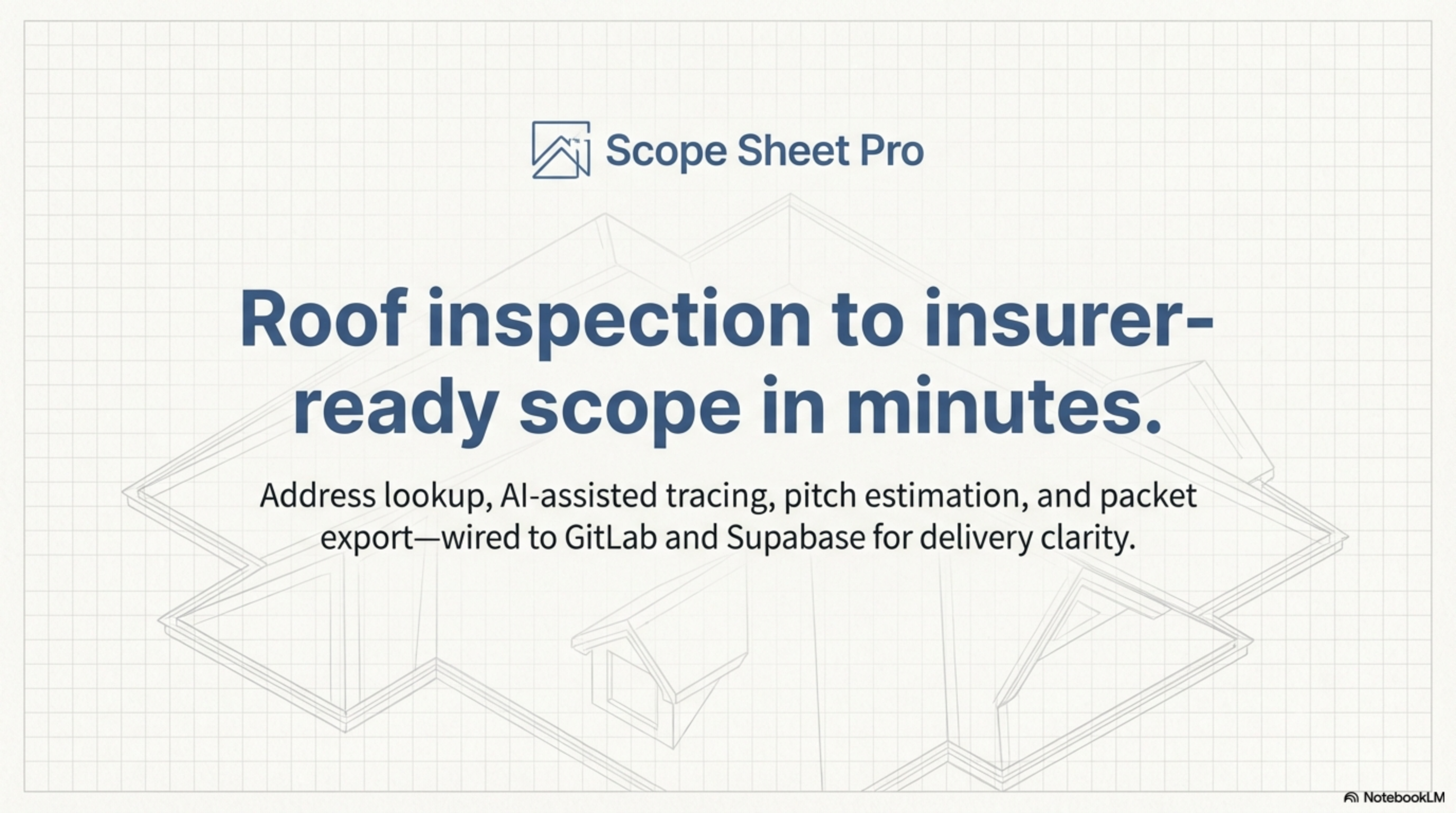 Scope Sheet Pro

Roof inspection to insurer-ready scope in minutes.

Address lookup, AI-assisted tracing, pitch estimation, and packet export—wired to GitLab and Supabase for delivery clarity.

NotebookLM